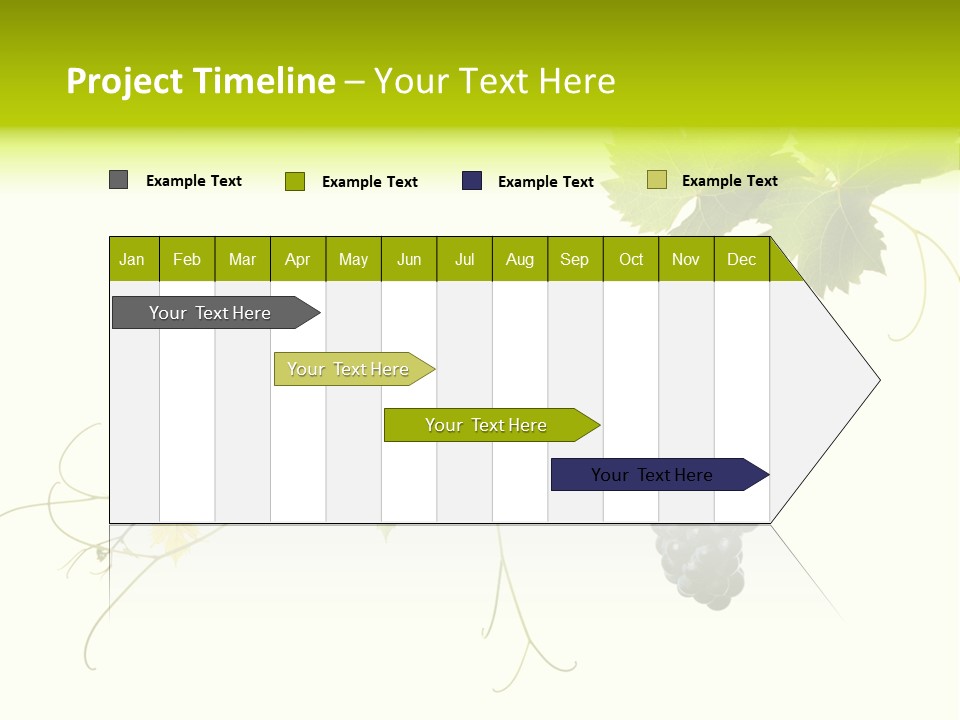 Project Timeline – Your Text Here

Example Text Example Text Example Text Example Text

| Jan | Feb | Mar | Apr | May | Jun | Jul | Aug | Sep | Oct | Nov | Dec |
|---|---|---|---|---|---|---|---|---|---|---|---|

Your Text Here

Your Text Here

Your Text Here

Your Text Here